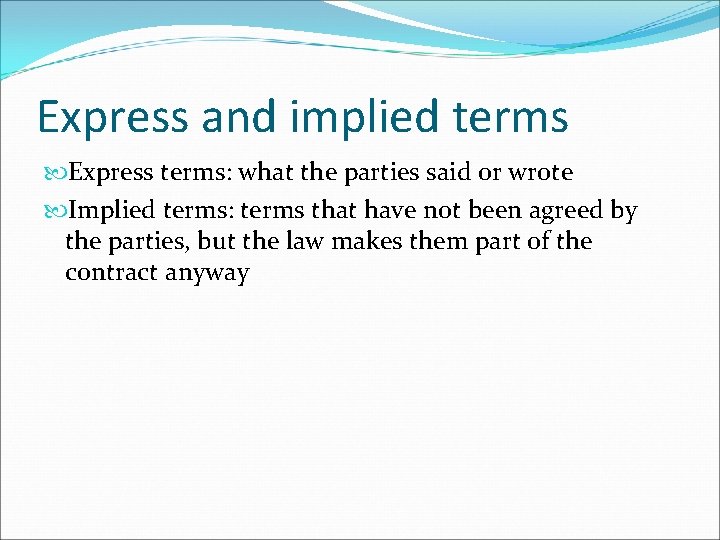 Express and implied terms

Express terms: what the parties said or wrote

Implied terms: terms that have not been agreed by the parties, but the law makes them part of the contract anyway